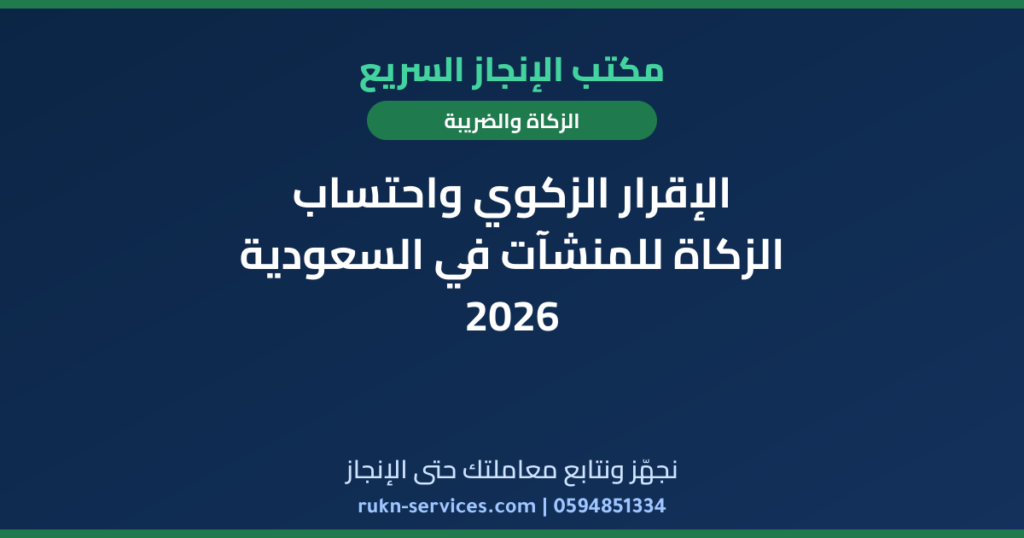 مكتب الإنجاز السريع

الزكاة والضريبة

الإقرار الزكوي واحتساب الزكاة للمنشآت في السعودية 2026

نجهّز ونتابع معاملتك حتى الإنجاز

rukn-services.com | 0594851334